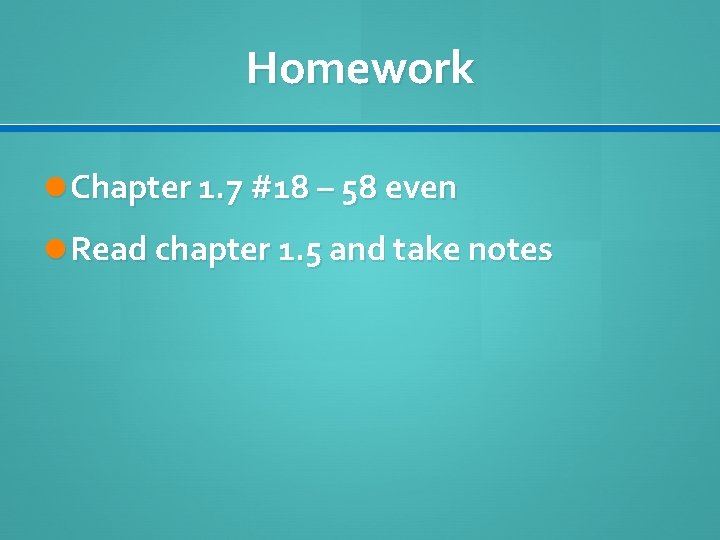 Homework

Chapter 1.7 #18 – 58 even

Read chapter 1.5 and take notes